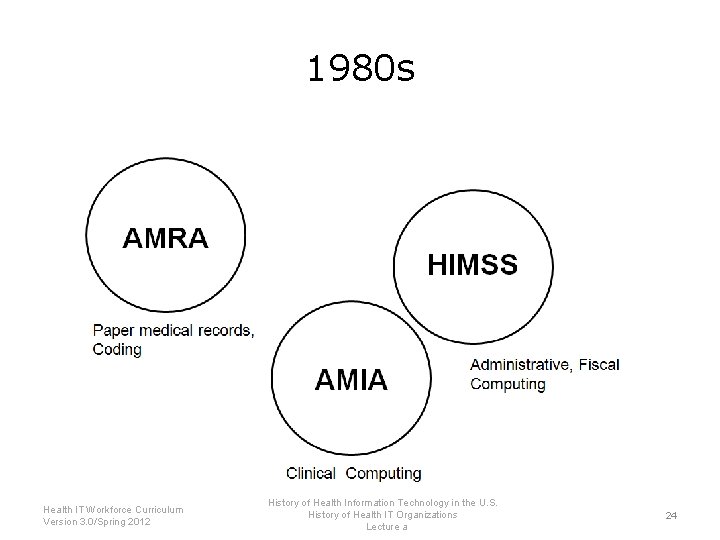 1980s

AMRA

Paper medical records, Coding

HIMSS

Administrative, Fiscal Computing

AMIA

Clinical Computing

Health IT Workforce Curriculum
Version 3.0/Spring 2012

History of Health Information Technology in the U.S.
History of Health IT Organizations
Lecture a

24